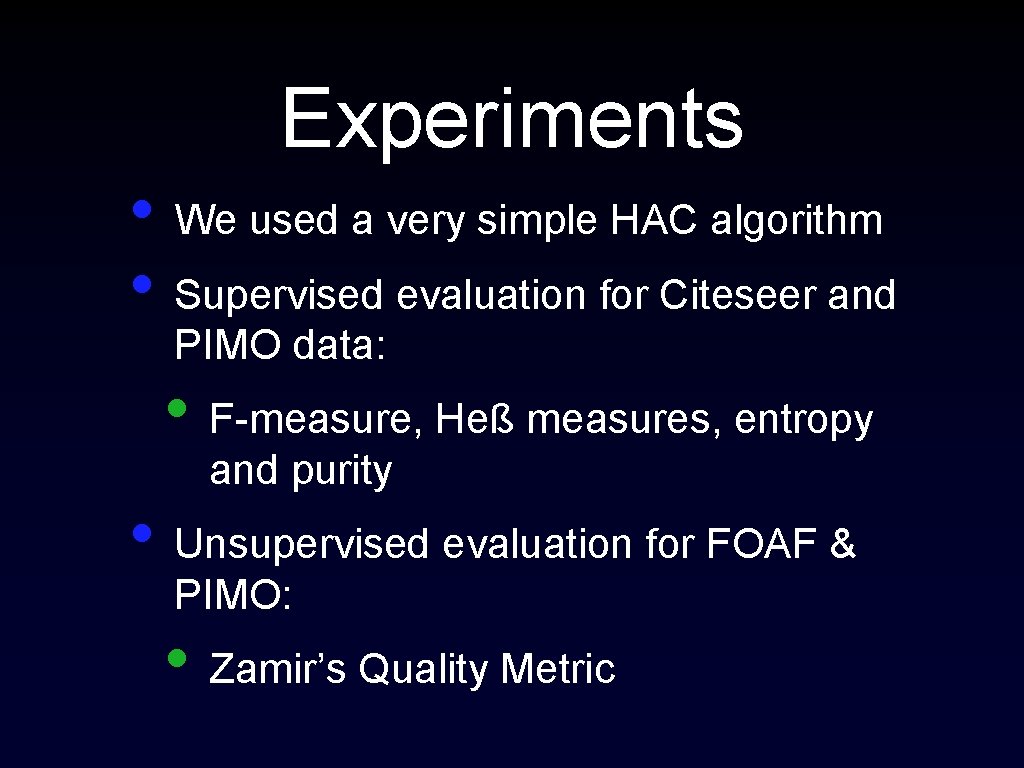 Experiments

• We used a very simple HAC algorithm

• Supervised evaluation for Citeseer and PIMO data:

• F-measure, Heß measures, entropy and purity

• Unsupervised evaluation for FOAF & PIMO:

• Zamir’s Quality Metric